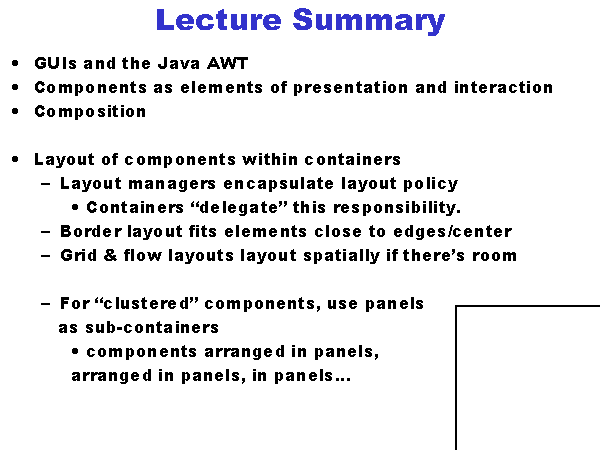 Lecture Summary

• GUIs and the Java AWT
• Components as elements of presentation and interaction
• Composition

• Layout of components within containers
– Layout managers encapsulate layout policy
• Containers “delegate” this responsibility.
– Border layout fits elements close to edges/center
– Grid & flow layouts layout spatially if there’s room

– For “clustered” components, use panels as sub-containers
• components arranged in panels, arranged in panels, in panels…